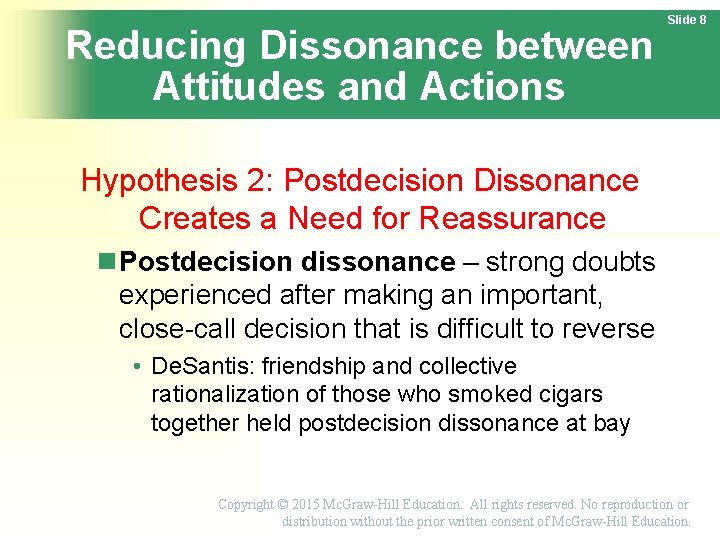 Slide 8

Reducing Dissonance between Attitudes and Actions

Hypothesis 2: Postdecision Dissonance Creates a Need for Reassurance

Postdecision dissonance – strong doubts experienced after making an important, close-call decision that is difficult to reverse

• DeSantis: friendship and collective rationalization of those who smoked cigars together held postdecision dissonance at bay

Copyright © 2015 McGraw-Hill Education. All rights reserved. No reproduction or distribution without the prior written consent of McGraw-Hill Education.